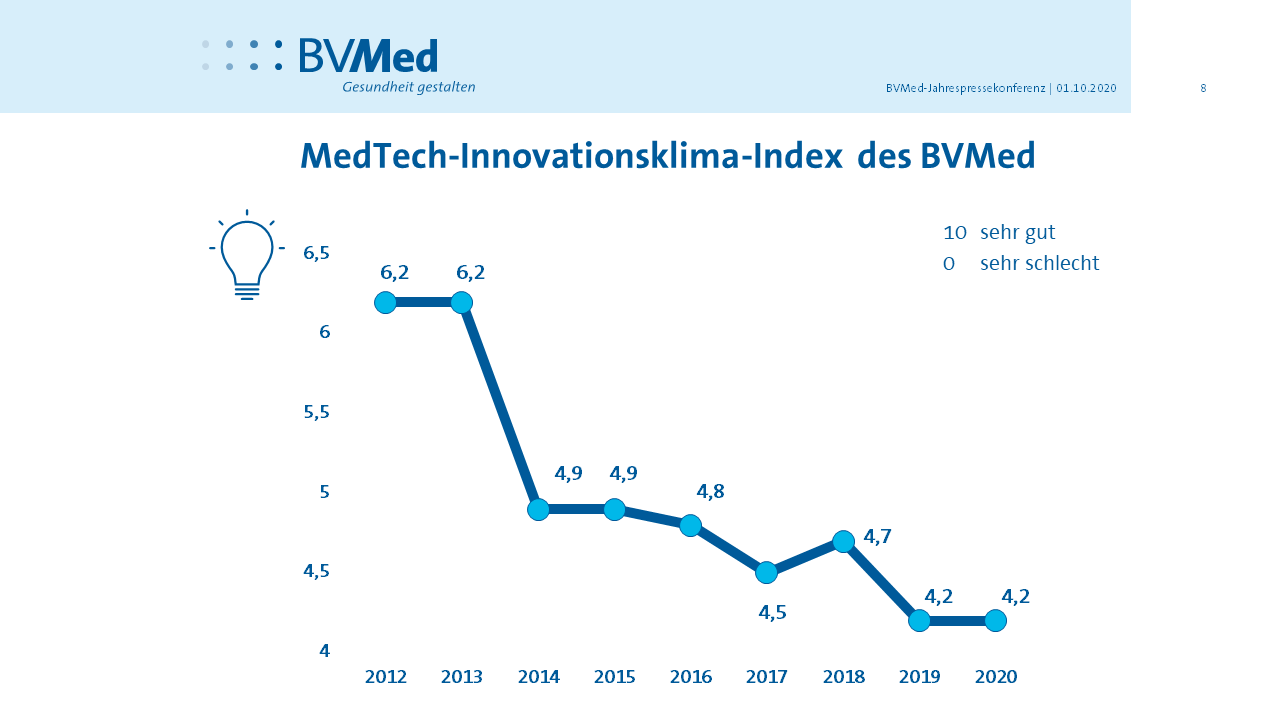 BVMed
Gesundheit gestalten

BVMed-Jahrespressekonferenz | 01.10.2020

8

MedTech-Innovationsklima-Index des BVMed

10 sehr gut
0 sehr schlecht

6,5
6
5,5
5
4,5
4

6,2 6,2 4,9 4,9 4,8 4,5 4,7 4,2 4,2

2012 2013 2014 2015 2016 2017 2018 2019 2020